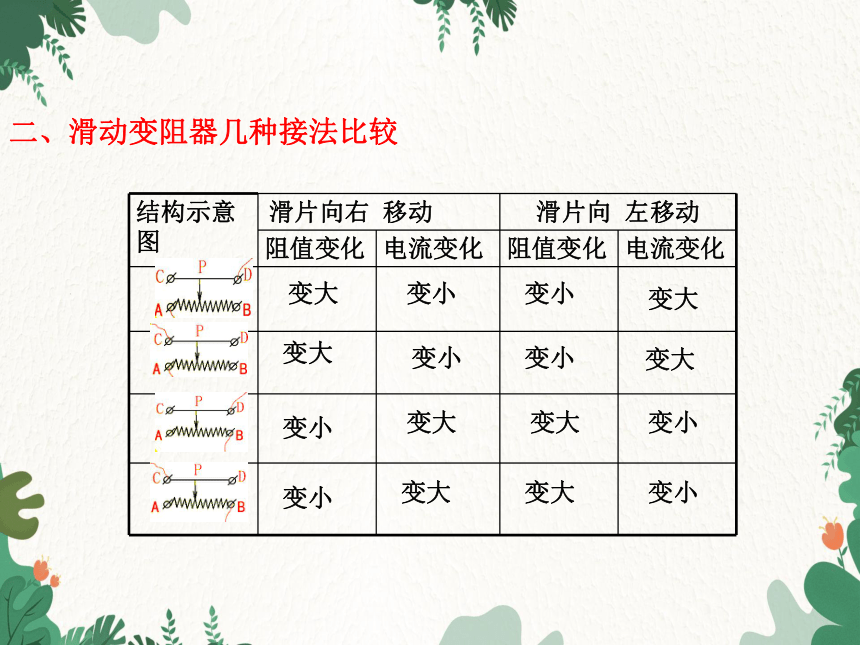 二、滑动变阻器几种接法比较

| 结构示意图 | 滑片向右 移动 | | 滑片向 左移动 | |
|---|---|---|---|---|
| | 阻值变化 | 电流变化 | 阻值变化 | 电流变化 |
| C P D A B | 变大 | 变小 | 变小 | 变大 |
| C P D A B | 变大 | 变小 | 变小 | 变大 |
| C P D A B | 变小 | 变大 | 变大 | 变小 |
| C P D A B | 变小 | 变大 | 变大 | 变小 |